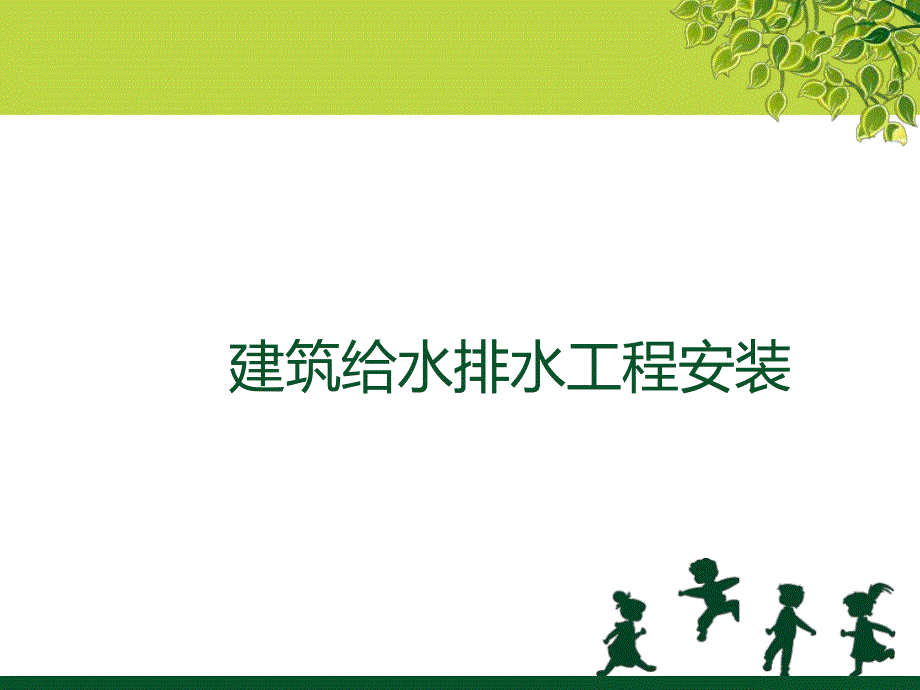 建筑给水排水工程安装